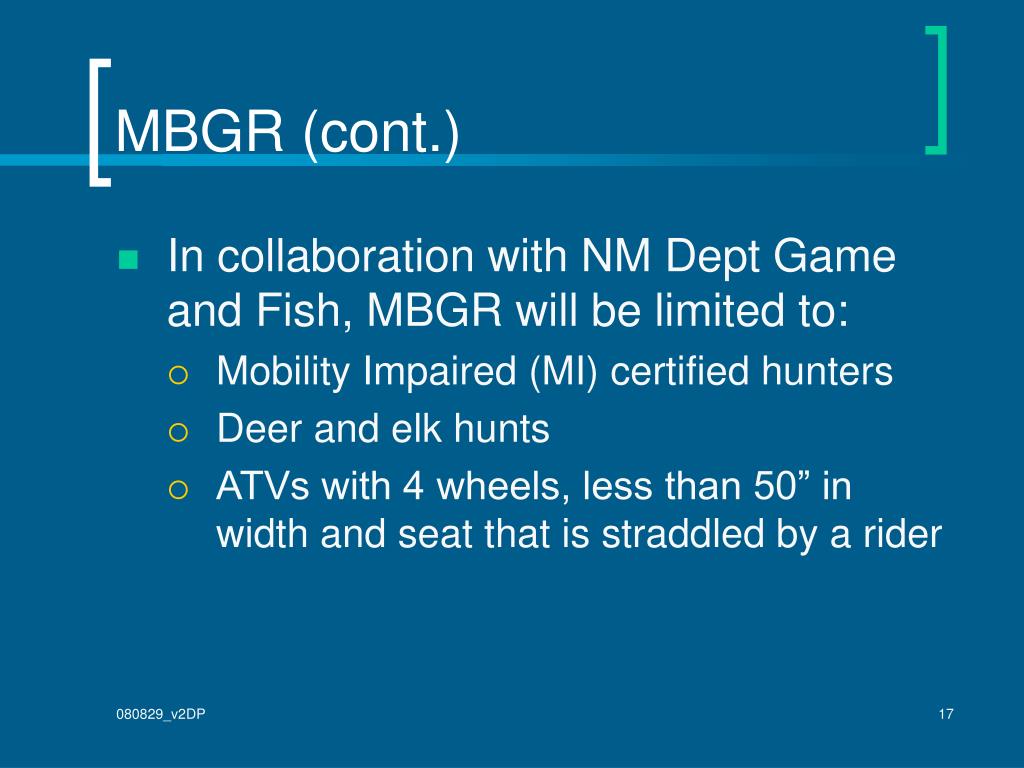 MBGR (cont.)

In collaboration with NM Dept Game and Fish, MBGR will be limited to:

Mobility Impaired (MI) certified hunters

Deer and elk hunts

ATVs with 4 wheels, less than 50” in width and seat that is straddled by a rider

080829_v2DP

17